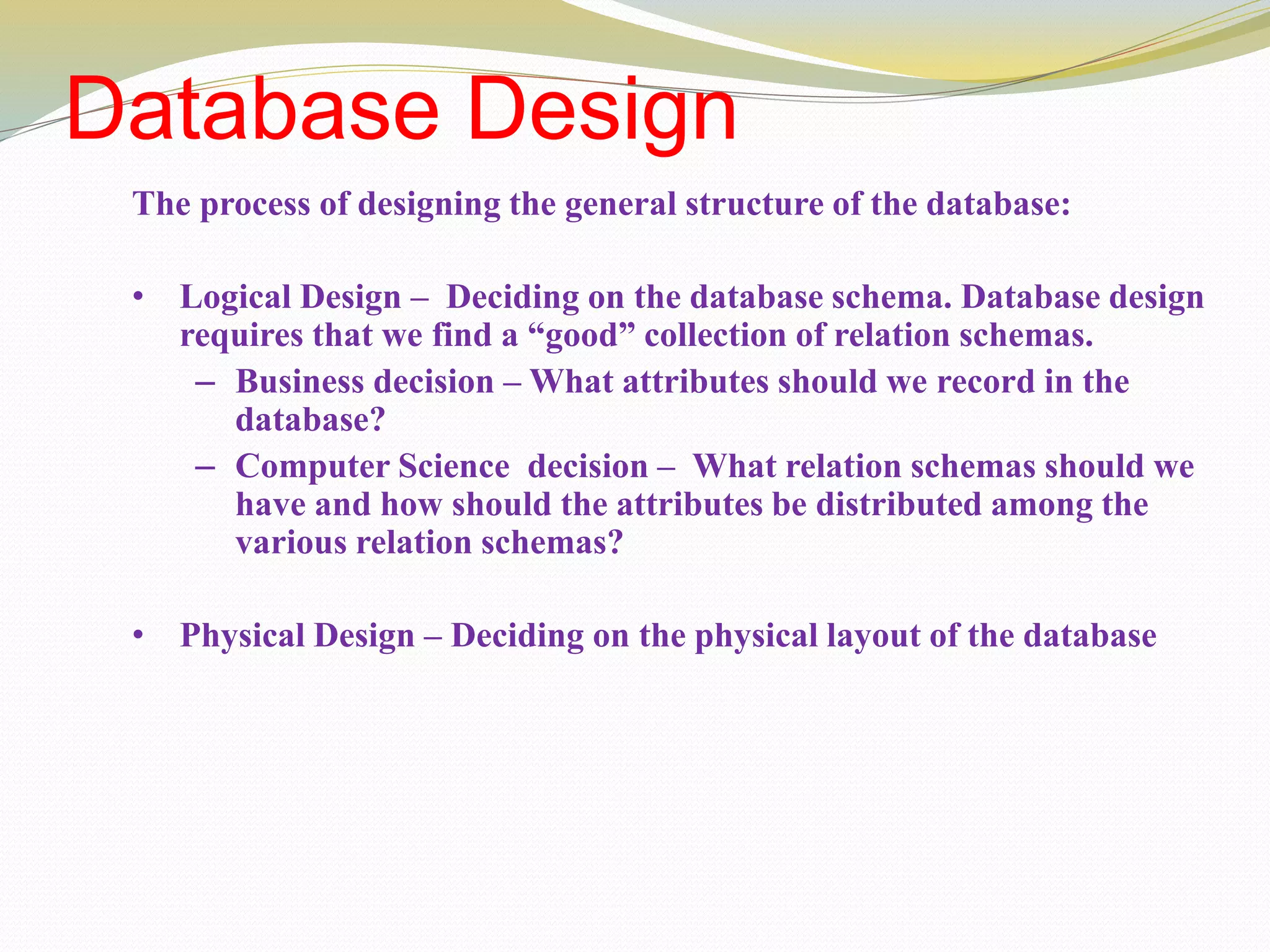 Database Design

The process of designing the general structure of the database:

• Logical Design – Deciding on the database schema. Database design requires that we find a “good” collection of relation schemas.
  – Business decision – What attributes should we record in the database?
  – Computer Science decision – What relation schemas should we have and how should the attributes be distributed among the various relation schemas?

• Physical Design – Deciding on the physical layout of the database